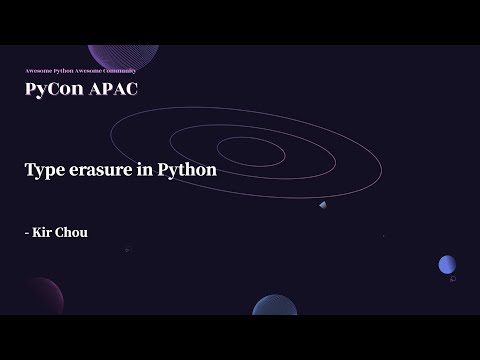 Awesome Python Awesome Community
PyCon APAC

Type erasure in Python

- Kir Chou